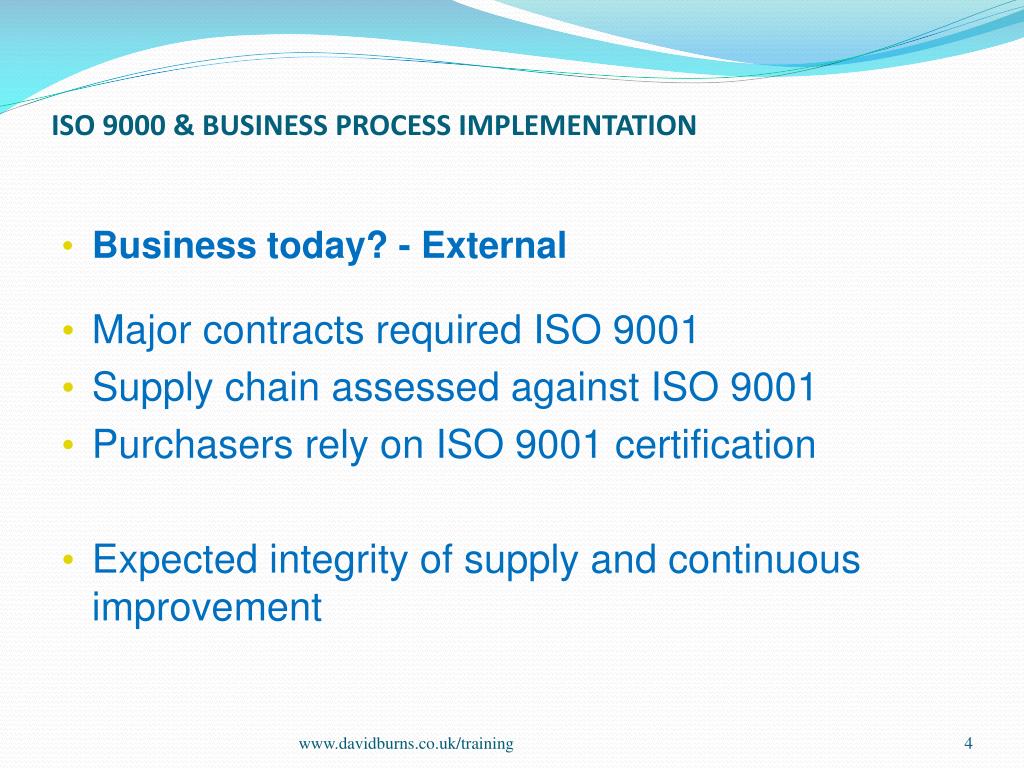 ISO 9000 & BUSINESS PROCESS IMPLEMENTATION

• Business today? - External

• Major contracts required ISO 9001
• Supply chain assessed against ISO 9001
• Purchasers rely on ISO 9001 certification

• Expected integrity of supply and continuous improvement

www.davidburns.co.uk/training

4